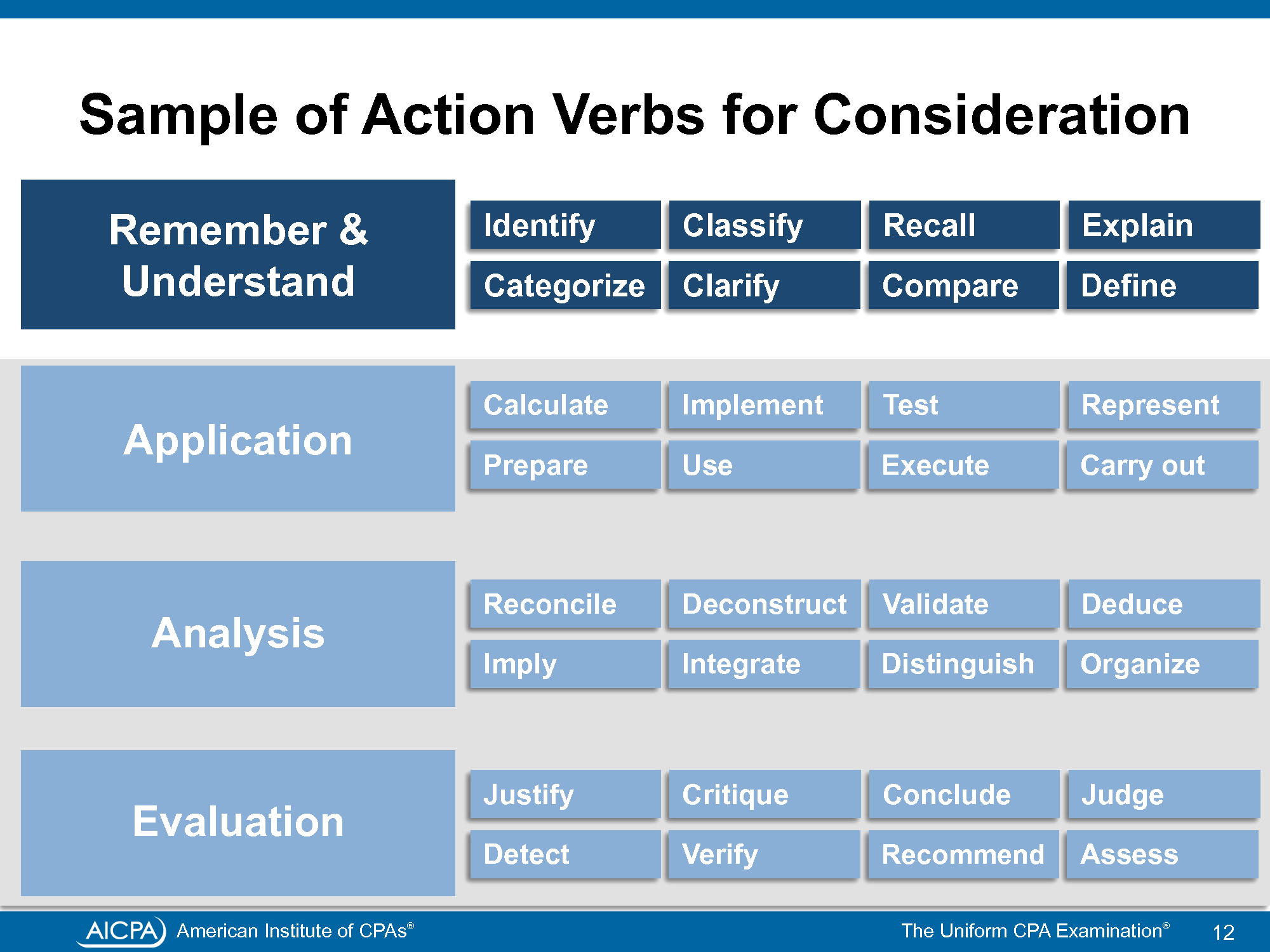 Sample of Action Verbs for Consideration

Remember & Understand

Identify
Classify
Recall
Explain
Categorize
Clarify
Compare
Define

Application

Calculate
Implement
Test
Represent
Prepare
Use
Execute
Carry out

Analysis

Reconcile
Deconstruct
Validate
Deduce
Imply
Integrate
Distinguish
Organize

Evaluation

Justify
Critique
Conclude
Judge
Detect
Verify
Recommend
Assess

AICPA American Institute of CPAs®
The Uniform CPA Examination®
12